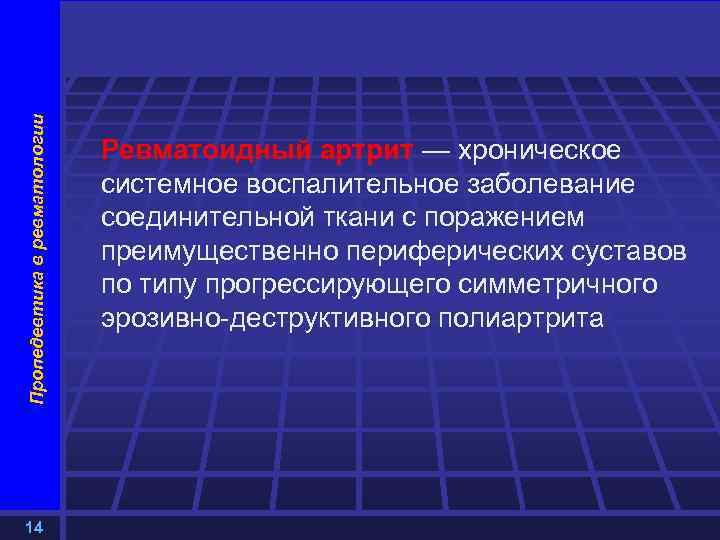 Пропедевтика в ревматологии

Ревматоидный артрит — хроническое системное воспалительное заболевание соединительной ткани с поражением преимущественно периферических суставов по типу прогрессирующего симметричного эрозивно-деструктивного полиартрита

14